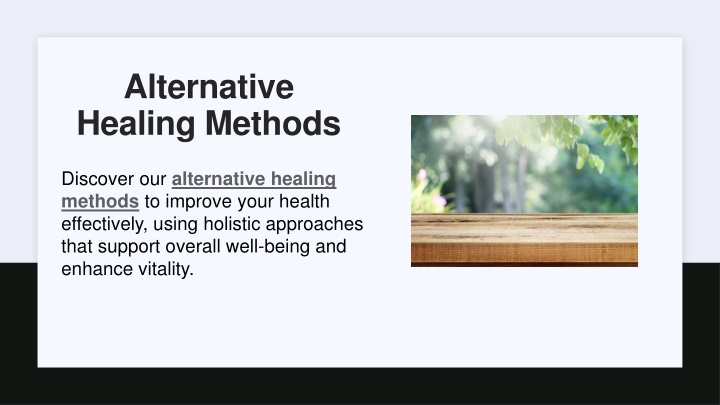 Alternative Healing Methods

Discover our alternative healing methods to improve your health effectively, using holistic approaches that support overall well-being and enhance vitality.